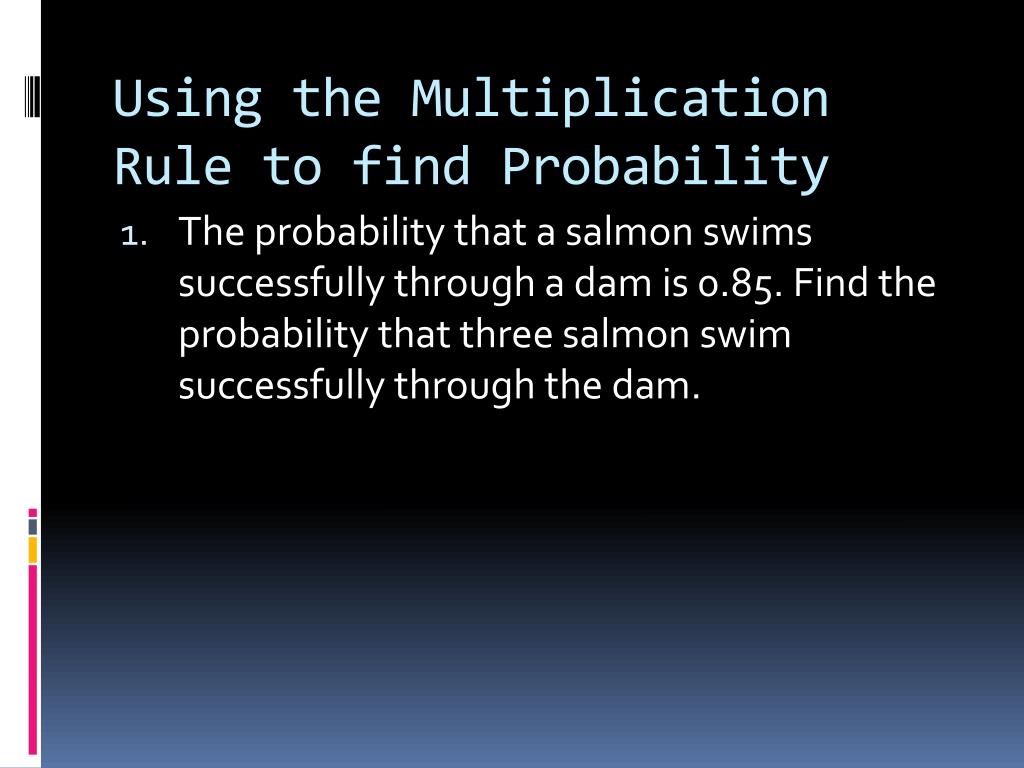 Using the Multiplication Rule to find Probability

1. The probability that a salmon swims successfully through a dam is 0.85. Find the probability that three salmon swim successfully through the dam.